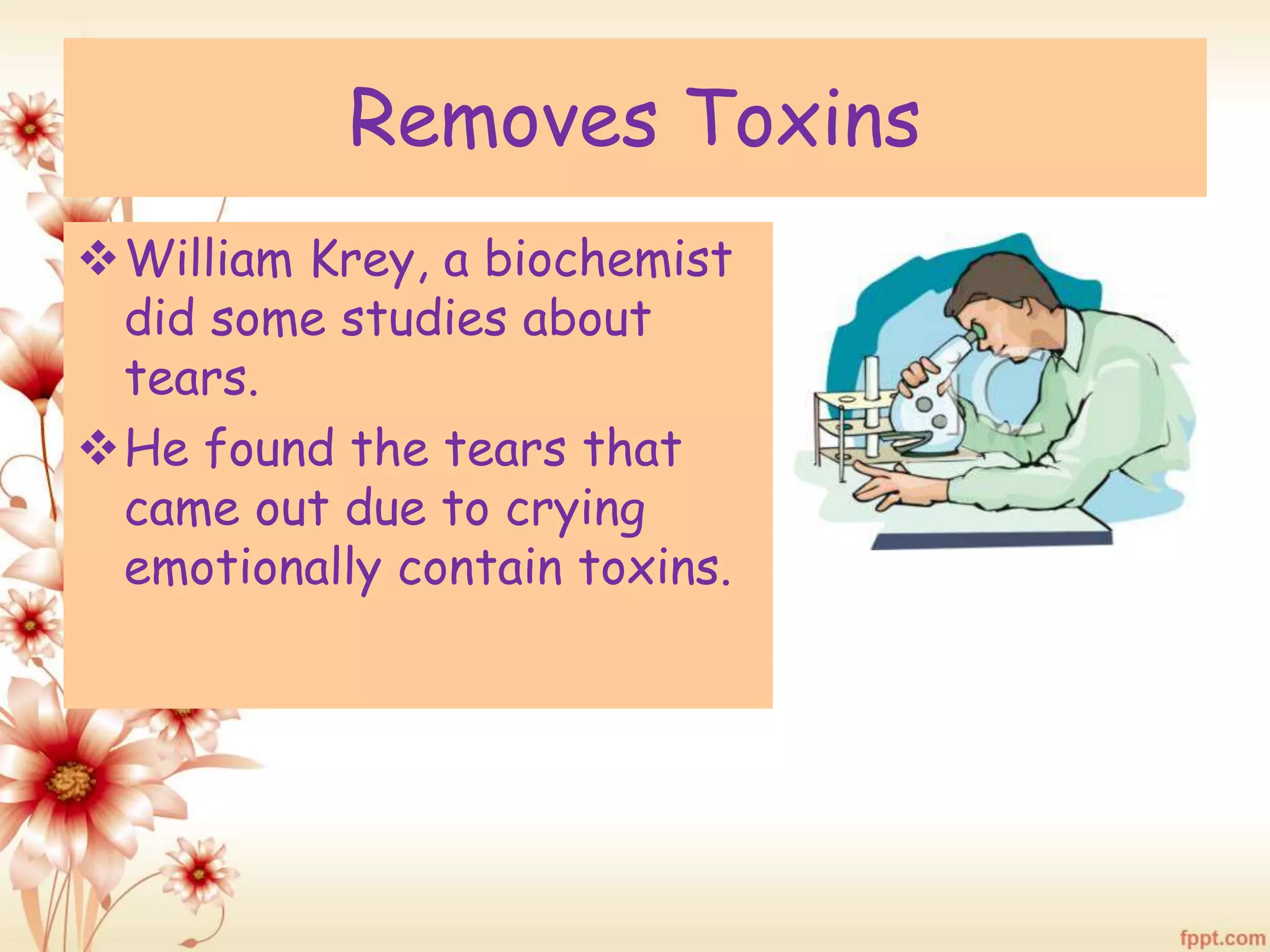 Removes Toxins

❖ William Krey, a biochemist did some studies about tears.

❖ He found the tears that came out due to crying emotionally contain toxins.

fppt.com